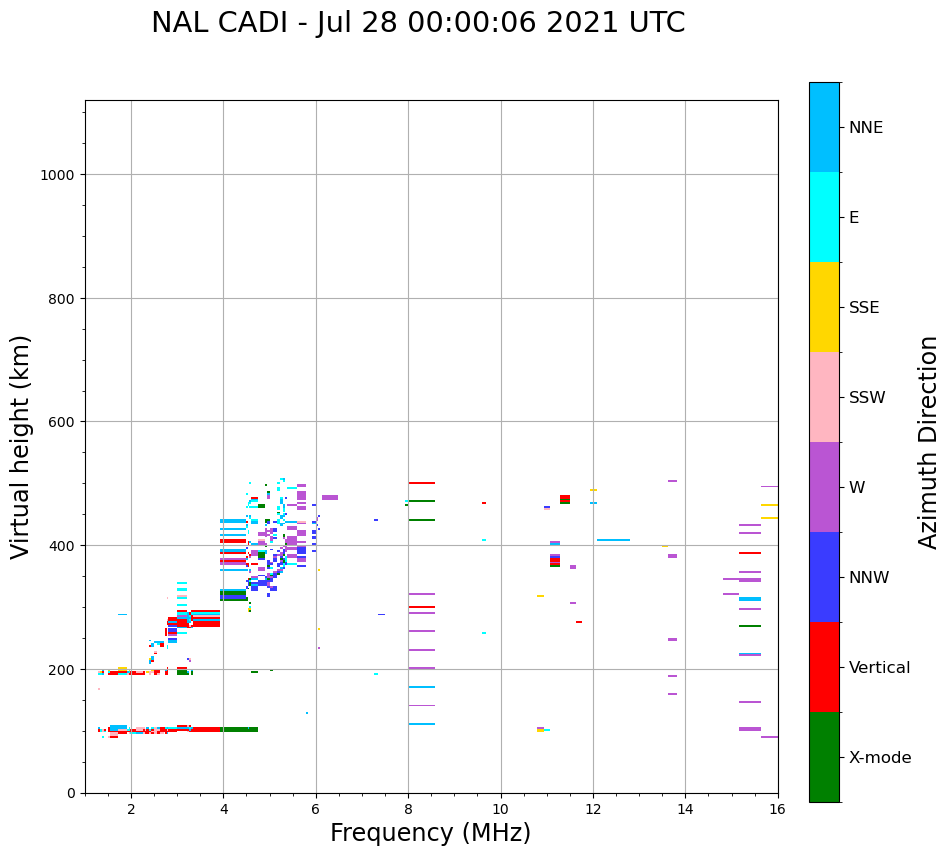 NAL CADI - Jul 28 00:00:06 2021 UTC

Virtual height (km)

1000
800
600
400
200
0

2
4
6
8
10
12
14
16

Frequency (MHz)

NNE
E
SSE
SSW
W
NNW
Vertical
X-mode

Azimuth Direction